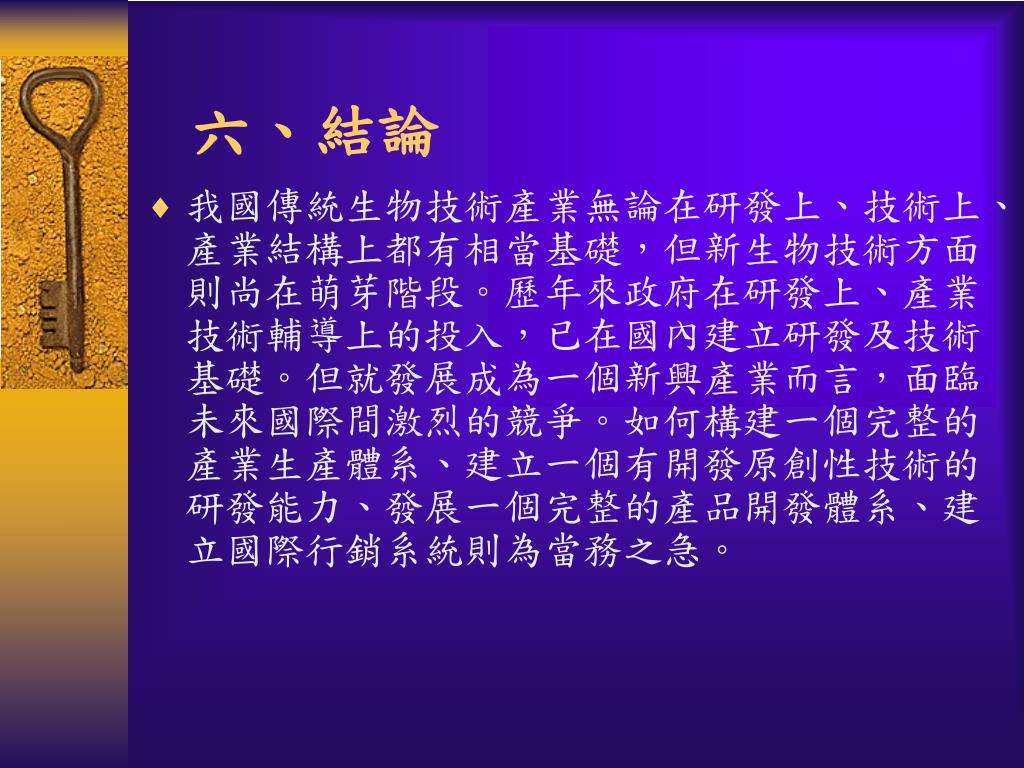 六、結論

♦ 我國傳統生物技術產業無論在研發上、技術上、產業結構上都有相當基礎，但新生物技術方面則尚在萌芽階段。歷年來政府在研發上、產業技術輔導上的投入，已在國內建立研發及技術基礎。但就發展成為一個新興產業而言，面臨未來國際間激烈的競爭。如何構建一個完整的產業生產體系、建立一個有開發原創性技術的研發能力、發展一個完整的產品開發體系、建立國際行銷系統則為當務之急。